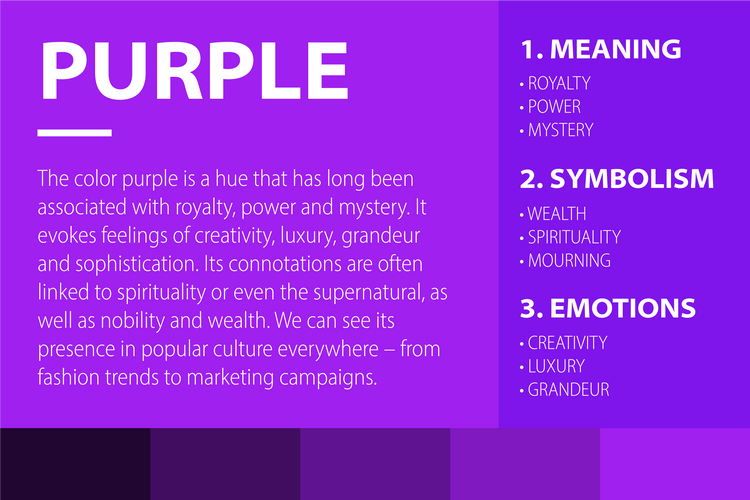 PURPLE

The color purple is a hue that has long been associated with royalty, power and mystery. It evokes feelings of creativity, luxury, grandeur and sophistication. Its connotations are often linked to spirituality or even the supernatural, as well as nobility and wealth. We can see its presence in popular culture everywhere – from fashion trends to marketing campaigns.

1. MEANING
• ROYALTY
• POWER
• MYSTERY

2. SYMBOLISM
• WEALTH
• SPIRITUALITY
• MOURNING

3. EMOTIONS
• CREATIVITY
• LUXURY
• GRANDEUR